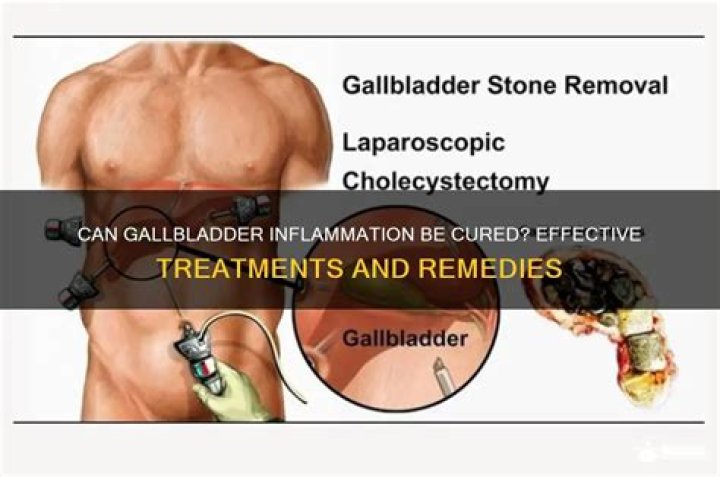 Gallbladder Stone Removal

Laparoscopic Cholecystectomy

CAN GALLBLADDER INFLAMMATION BE CURED? EFFECTIVE TREATMENTS AND REMEDIES

Gallbladder